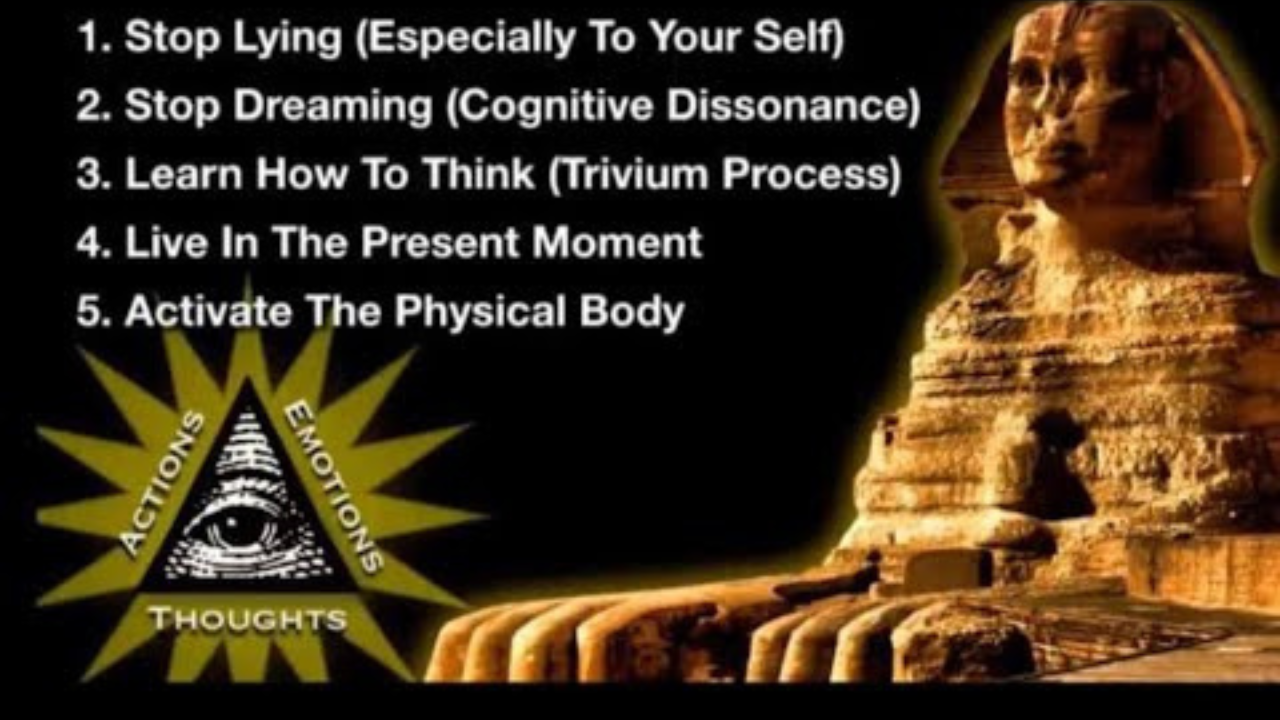 1. Stop Lying (Especially To Your Self)
2. Stop Dreaming (Cognitive Dissonance)
3. Learn How To Think (Trivium Process)
4. Live In The Present Moment
5. Activate The Physical Body

ACTIONS
EMOTIONS
THOUGHTS